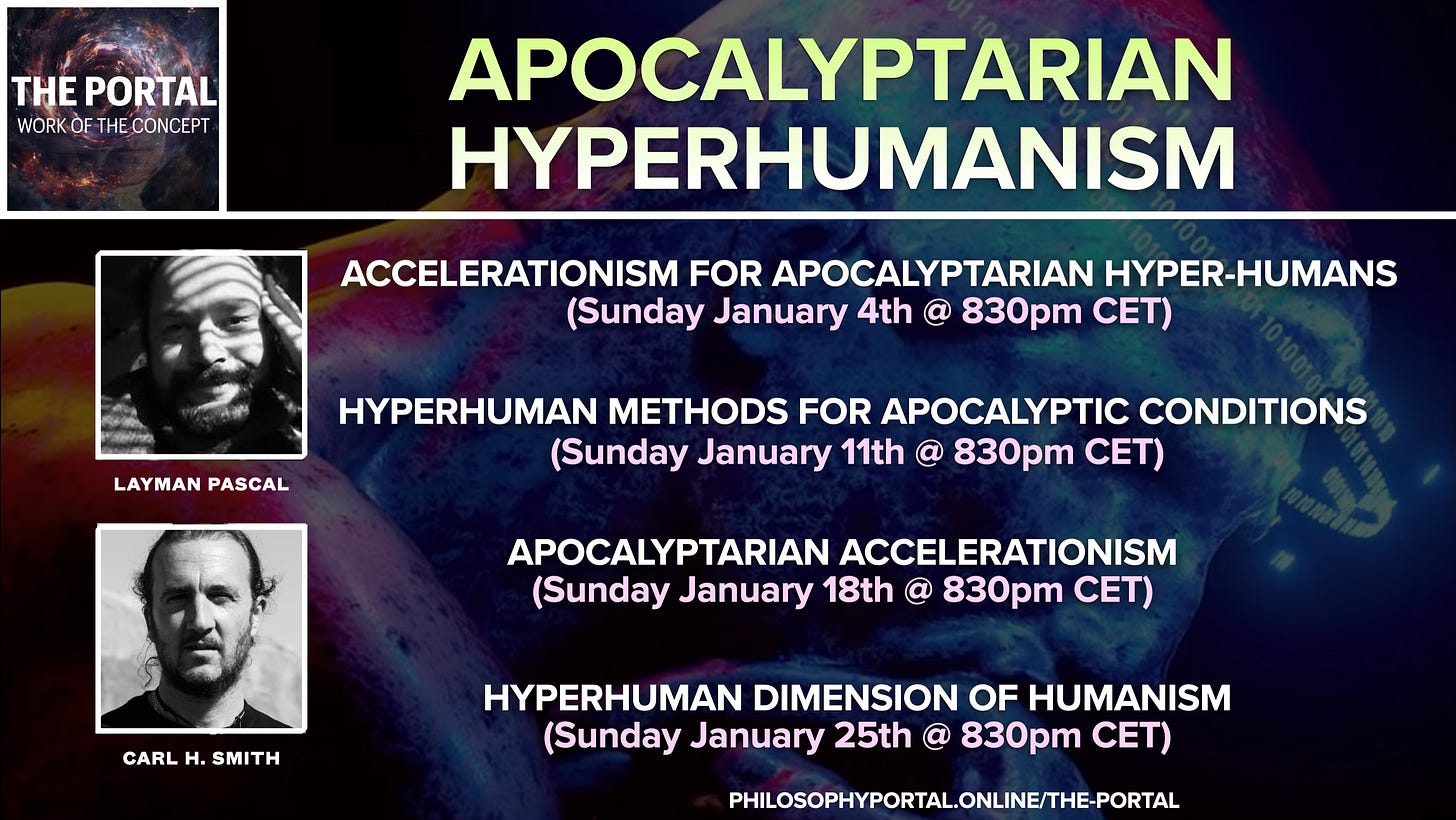 THE PORTAL
WORK OF THE CONCEPT

APOCALYPTARIAN HYPERHUMANISM

LAYMAN PASCAL

CARL H. SMITH

ACCELERATIONISM FOR APOCALYPTARIAN HYPER-HUMANS
(Sunday January 4th @ 830pm CET)

HYPERHUMAN METHODS FOR APOCALYPTIC CONDITIONS
(Sunday January 11th @ 830pm CET)

APOCALYPTARIAN ACCELERATIONISM
(Sunday January 18th @ 830pm CET)

HYPERHUMAN DIMENSION OF HUMANISM
(Sunday January 25th @ 830pm CET)

PHILOSOPHYPORTAL.ONLINE/THE-PORTAL